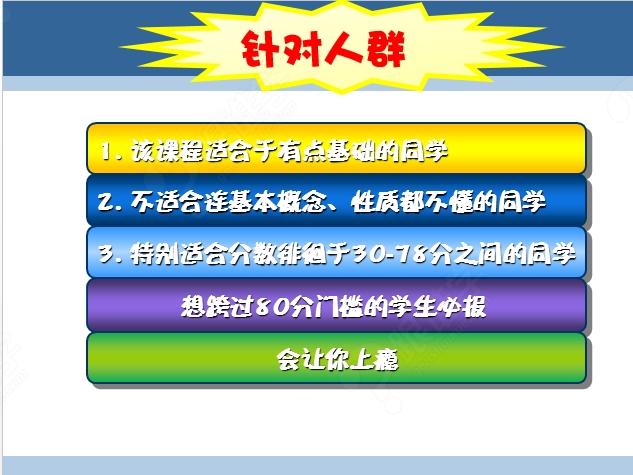 针对人群

1. 该课程适合于有点基础的同学

2. 不适合连基本概念、性质都不懂的同学

3. 特别适合分数徘徊于30-78分之间的同学

想跨过80分门槛的学生必报

会让你上瘾